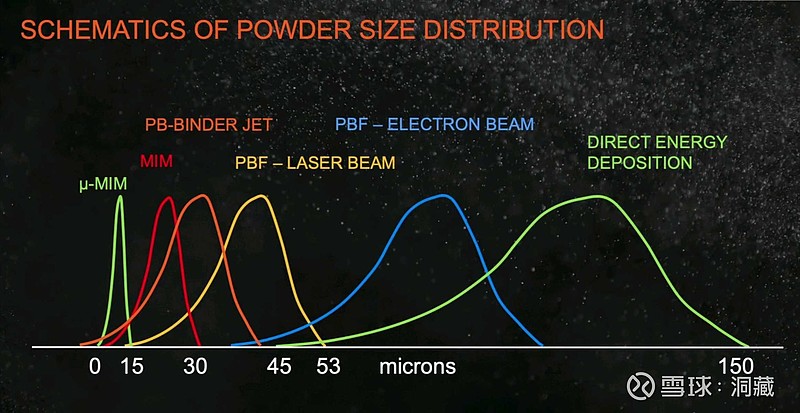 SCHEMATICS OF POWDER SIZE DISTRIBUTION

PB-BINDER JET

PBF – ELECTRON BEAM

DIRECT ENERGY DEPOSITION

MIM

PBF – LASER BEAM

µ-MIM

0 15 30 45 53 microns 150

雪球：洞藏